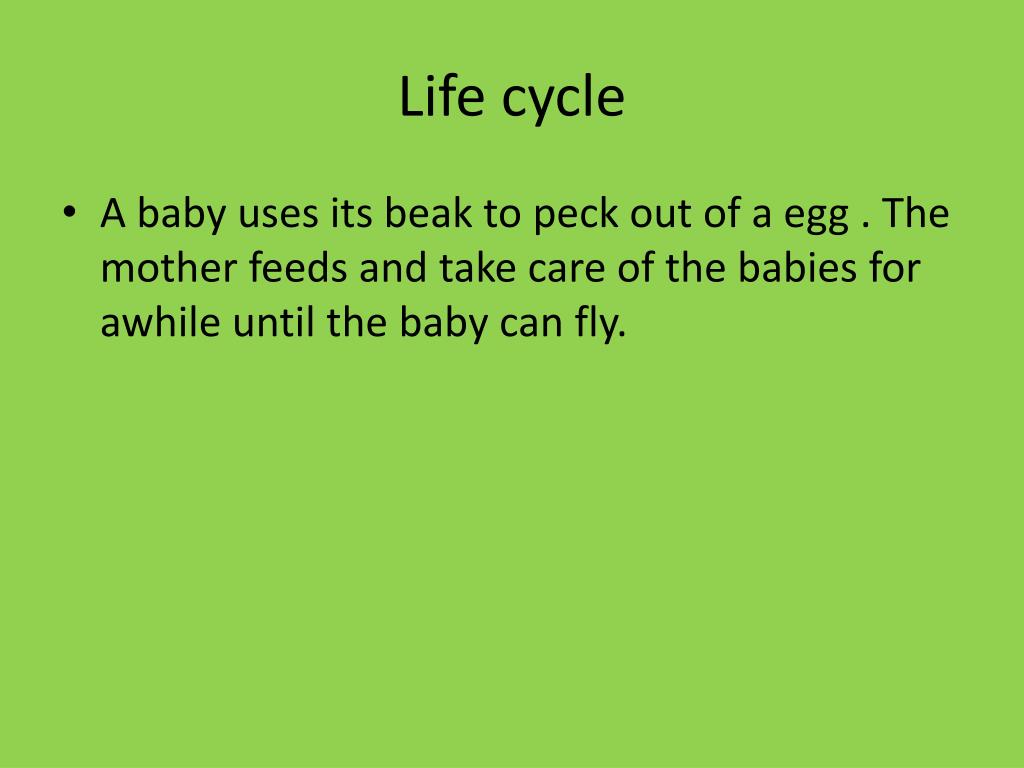 Life cycle

• A baby uses its beak to peck out of a egg . The mother feeds and take care of the babies for awhile until the baby can fly.